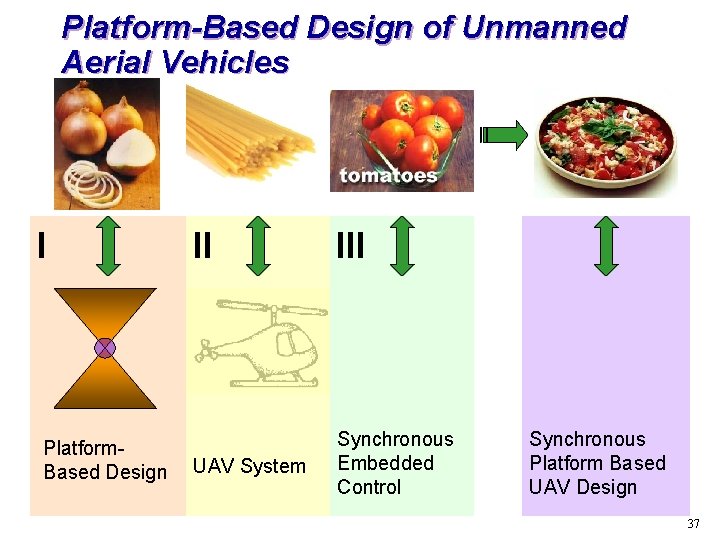 Platform-Based Design of Unmanned Aerial Vehicles

tomatoes

I

II

III

Platform-Based Design

UAV System

Synchronous Embedded Control

Synchronous Platform Based UAV Design

37